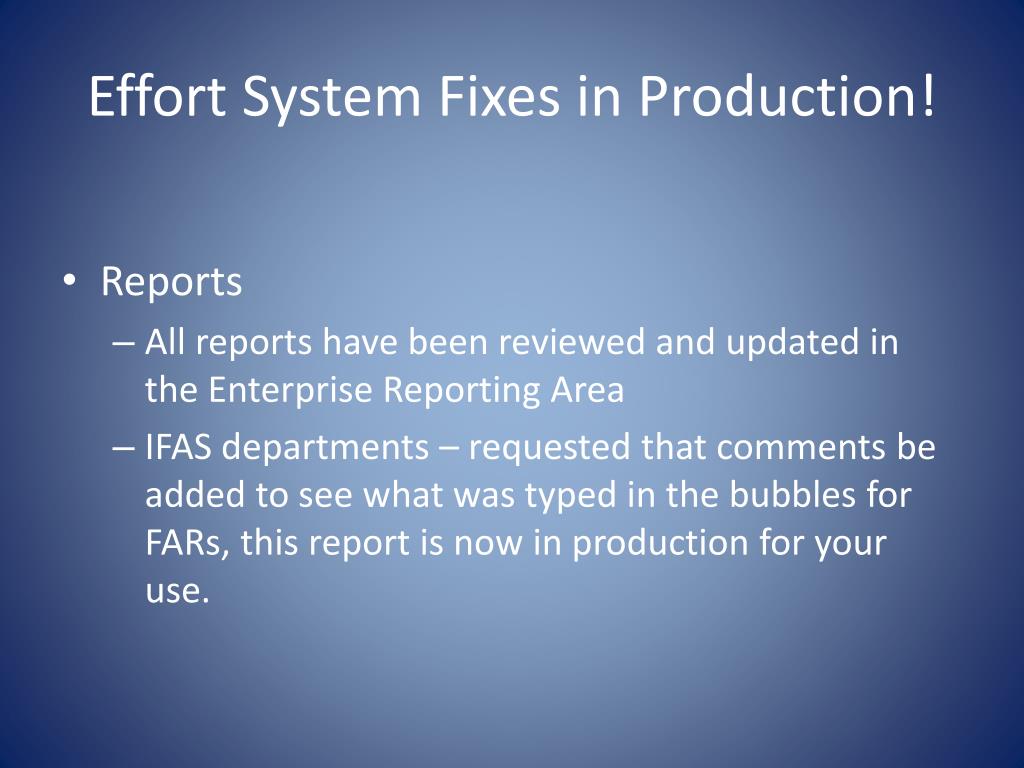 Effort System Fixes in Production!

• Reports
– All reports have been reviewed and updated in the Enterprise Reporting Area
– IFAS departments – requested that comments be added to see what was typed in the bubbles for FARs, this report is now in production for your use.